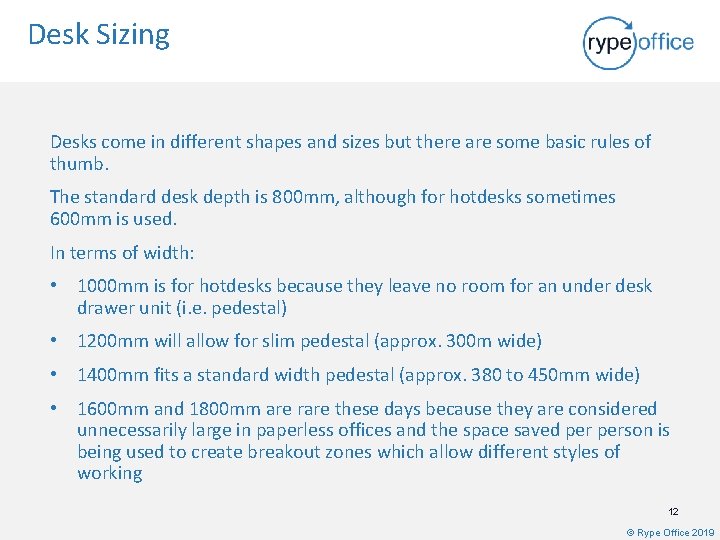 Desk Sizing

rype office

Desks come in different shapes and sizes but there are some basic rules of thumb.

The standard desk depth is 800mm, although for hotdesks sometimes 600mm is used.

In terms of width:

• 1000mm is for hotdesks because they leave no room for an under desk drawer unit (i.e. pedestal)

• 1200mm will allow for slim pedestal (approx. 300m wide)

• 1400mm fits a standard width pedestal (approx. 380 to 450mm wide)

• 1600mm and 1800mm are rare these days because they are considered unnecessarily large in paperless offices and the space saved per person is being used to create breakout zones which allow different styles of working

12

© Rype Office 2019